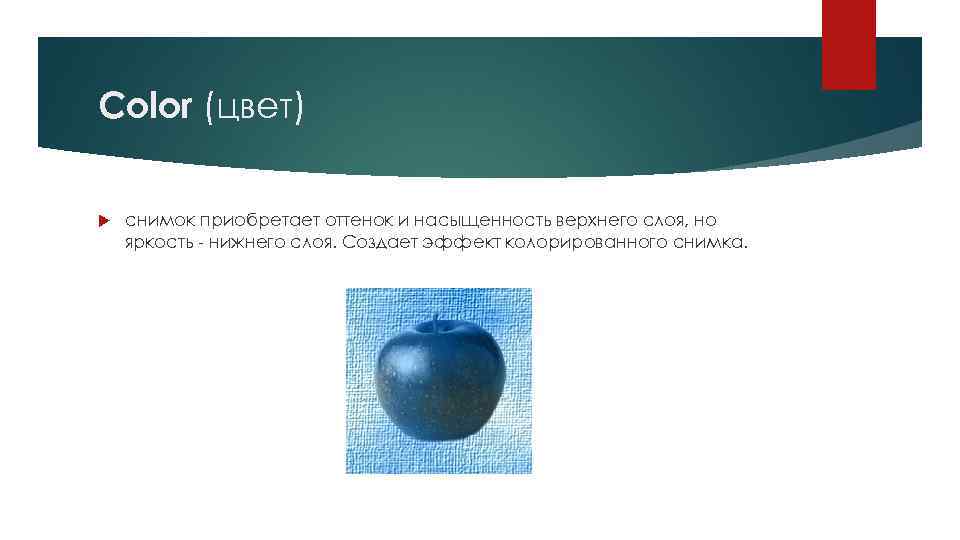 Color (цвет)

снимок приобретает оттенок и насыщенность верхнего слоя, но яркость - нижнего слоя. Создает эффект колорированного снимка.